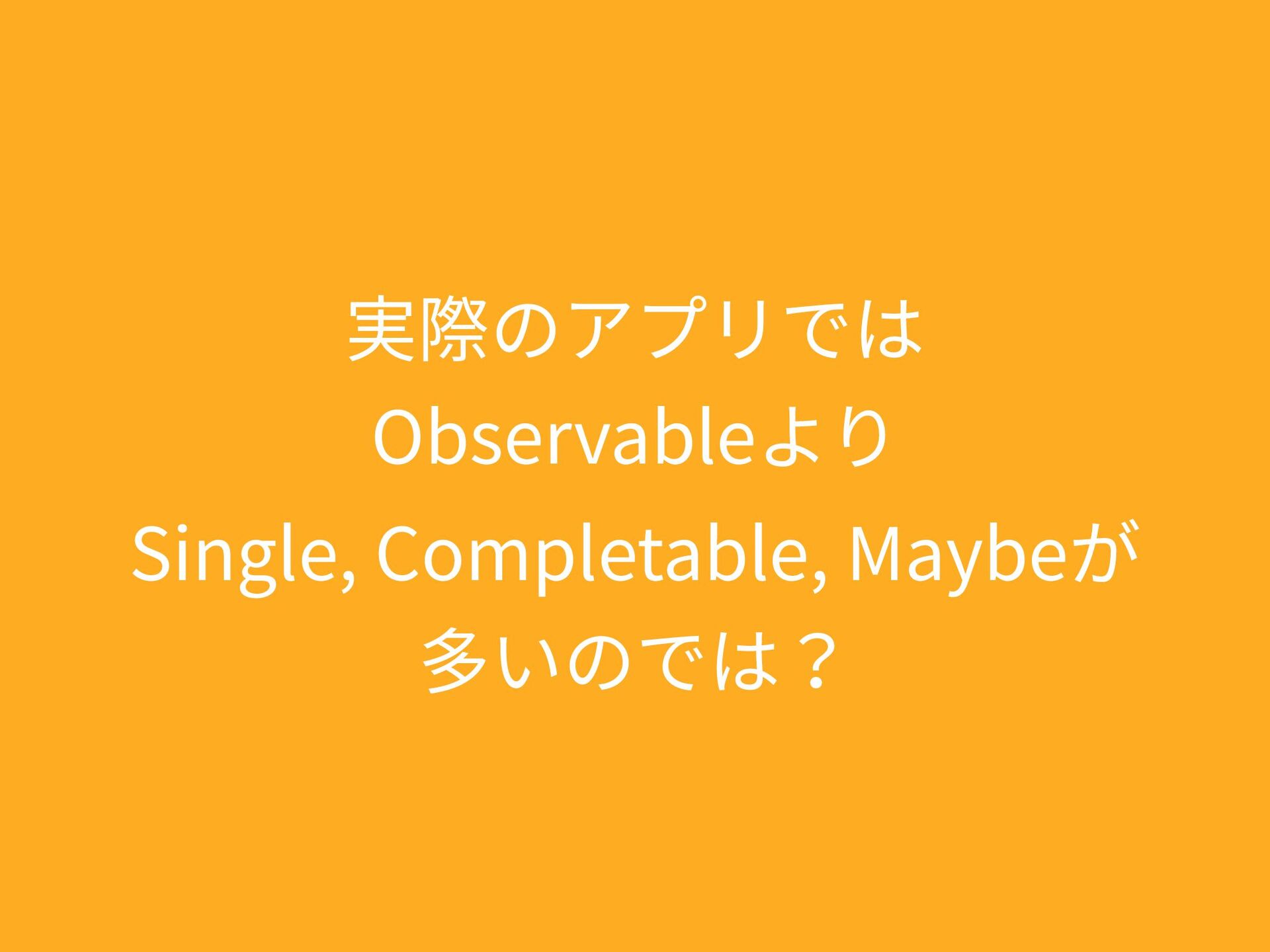 実際のアプリでは
Observableより
Single, Completable, Maybeが
多いのでは？